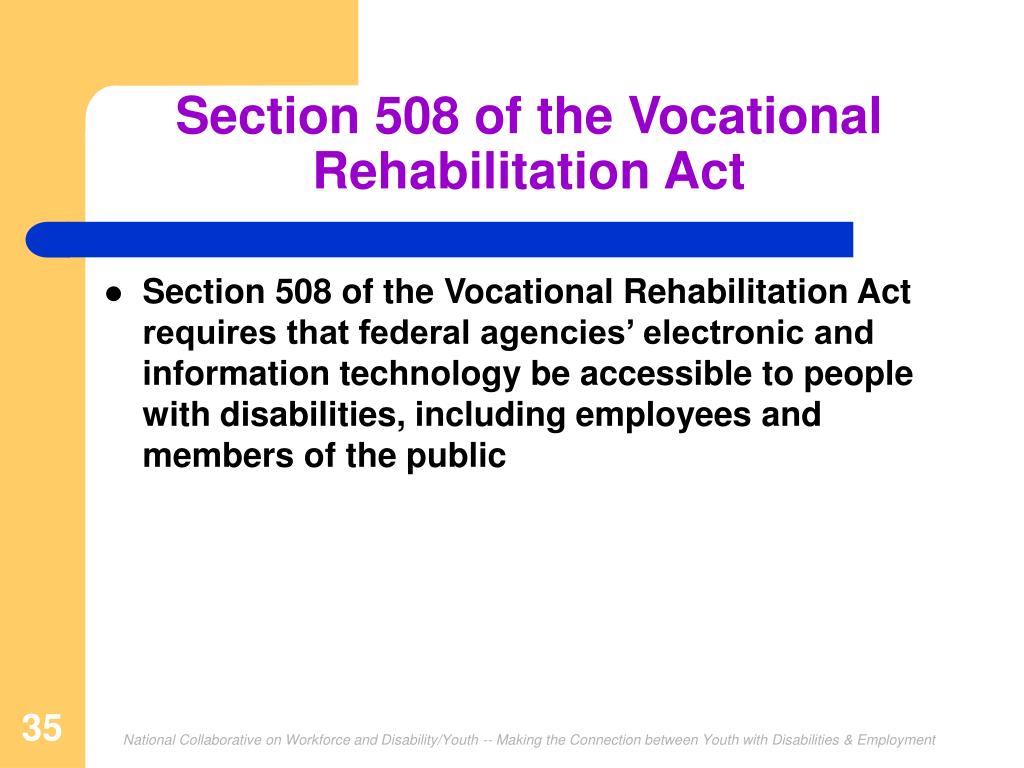 Section 508 of the Vocational Rehabilitation Act

● Section 508 of the Vocational Rehabilitation Act requires that federal agencies’ electronic and information technology be accessible to people with disabilities, including employees and members of the public

35

National Collaborative on Workforce and Disability/Youth -- Making the Connection between Youth with Disabilities & Employment